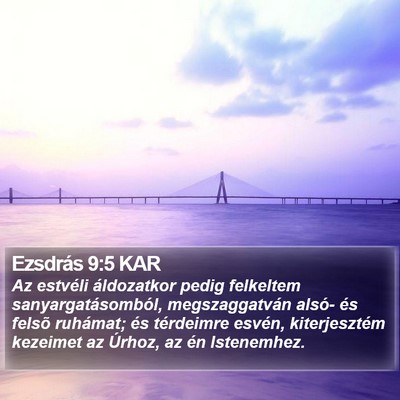 Ezsdrás 9:5 KAR

Az estvéli áldozatkor pedig felkeltem sanyargatásomból, megszaggatván alsó- és felsõ ruhámat; és térdeimre esvén, kiterjesztém kezeimet az Úrhoz, az én Istenemhez.